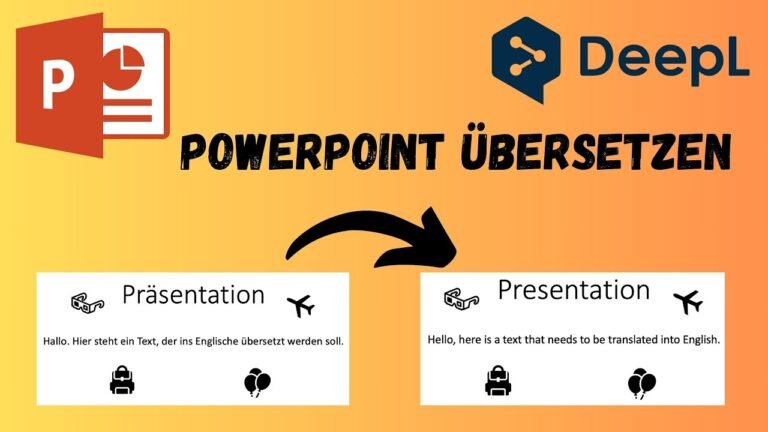 P

DeepL

POWERPOINT ÜBERSETZEN

Präsentation

Hallo. Hier steht ein Text, der ins Englische übersetzt werden soll.

Presentation

Hello, here is a text that needs to be translated into English.